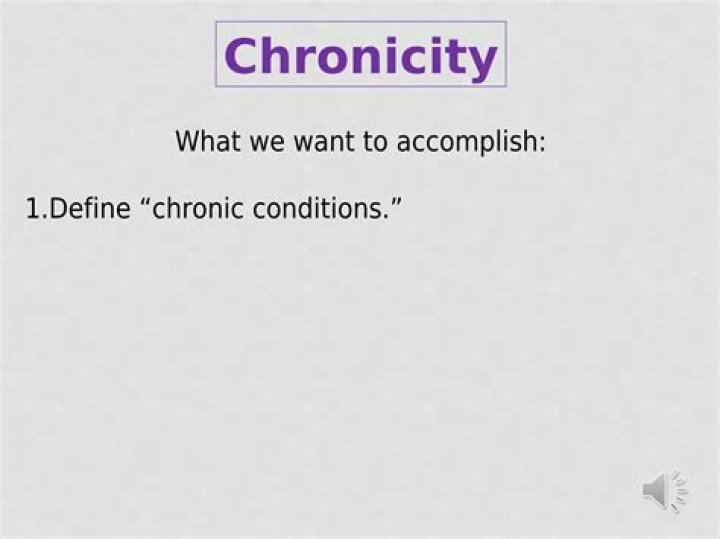 Chronicity

What we want to accomplish:

1.Define “chronic conditions.”